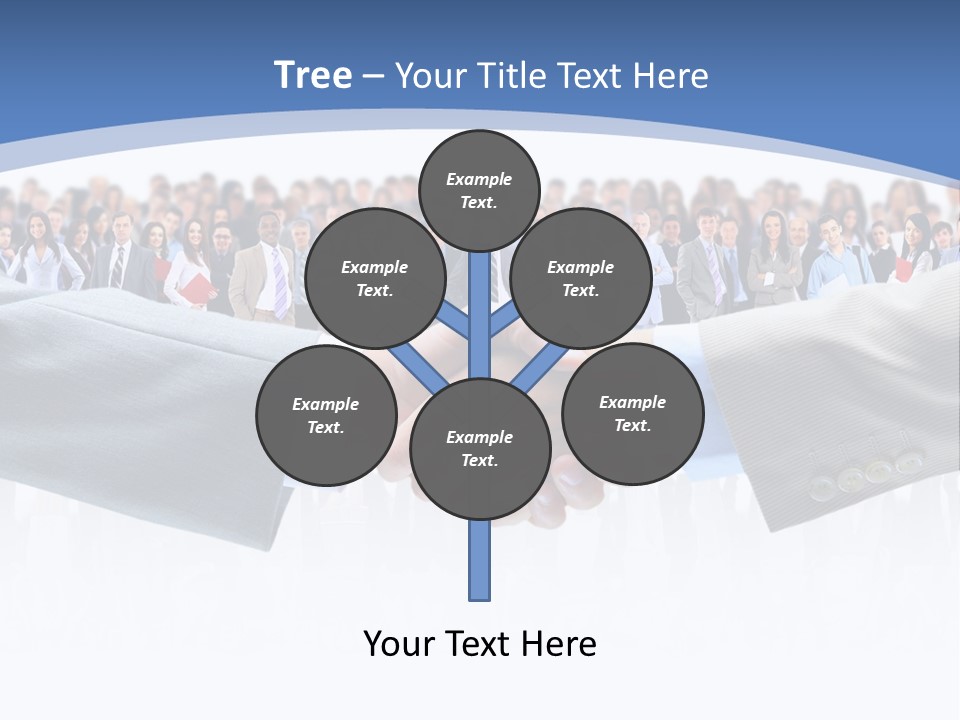 Tree – Your Title Text Here

Example Text.

Example Text.

Example Text.

Example Text.

Example Text.

Example Text.

Your Text Here